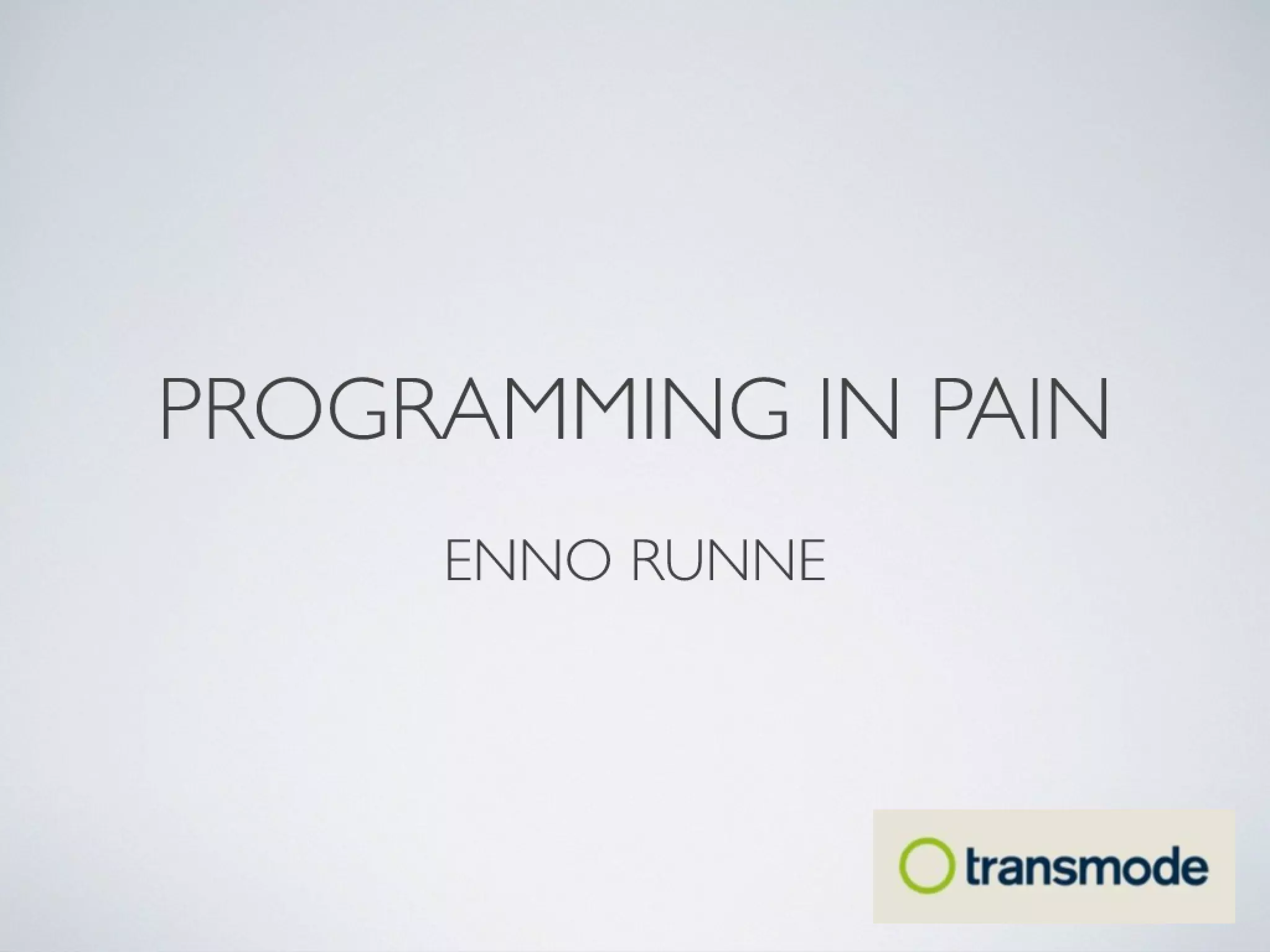 PROGRAMMING IN PAIN

ENNO RUNNE

transmode